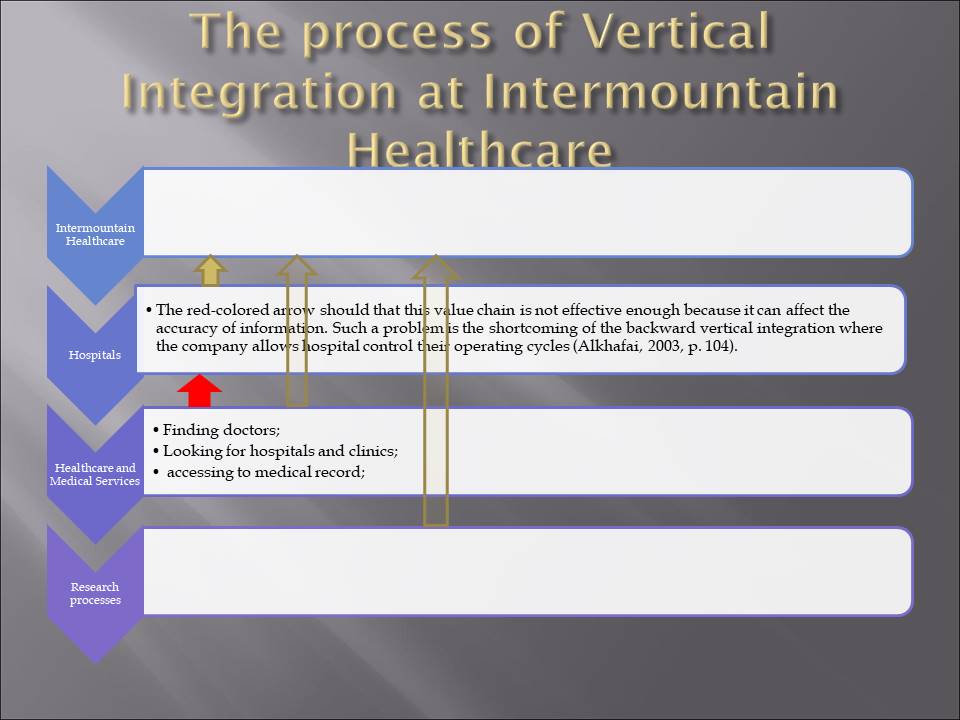 The process of Vertical Integration at Intermountain Healthcare

Intermountain Healthcare

Hospitals

• The red-colored arrow should that this value chain is not effective enough because it can affect the accuracy of information. Such a problem is the shortcoming of the backward vertical integration where the company allows hospital control their operating cycles (Alkhafai, 2003, p. 104).

Healthcare and Medical Services

• Finding doctors;
• Looking for hospitals and clinics;
• accessing to medical record;

Research processes